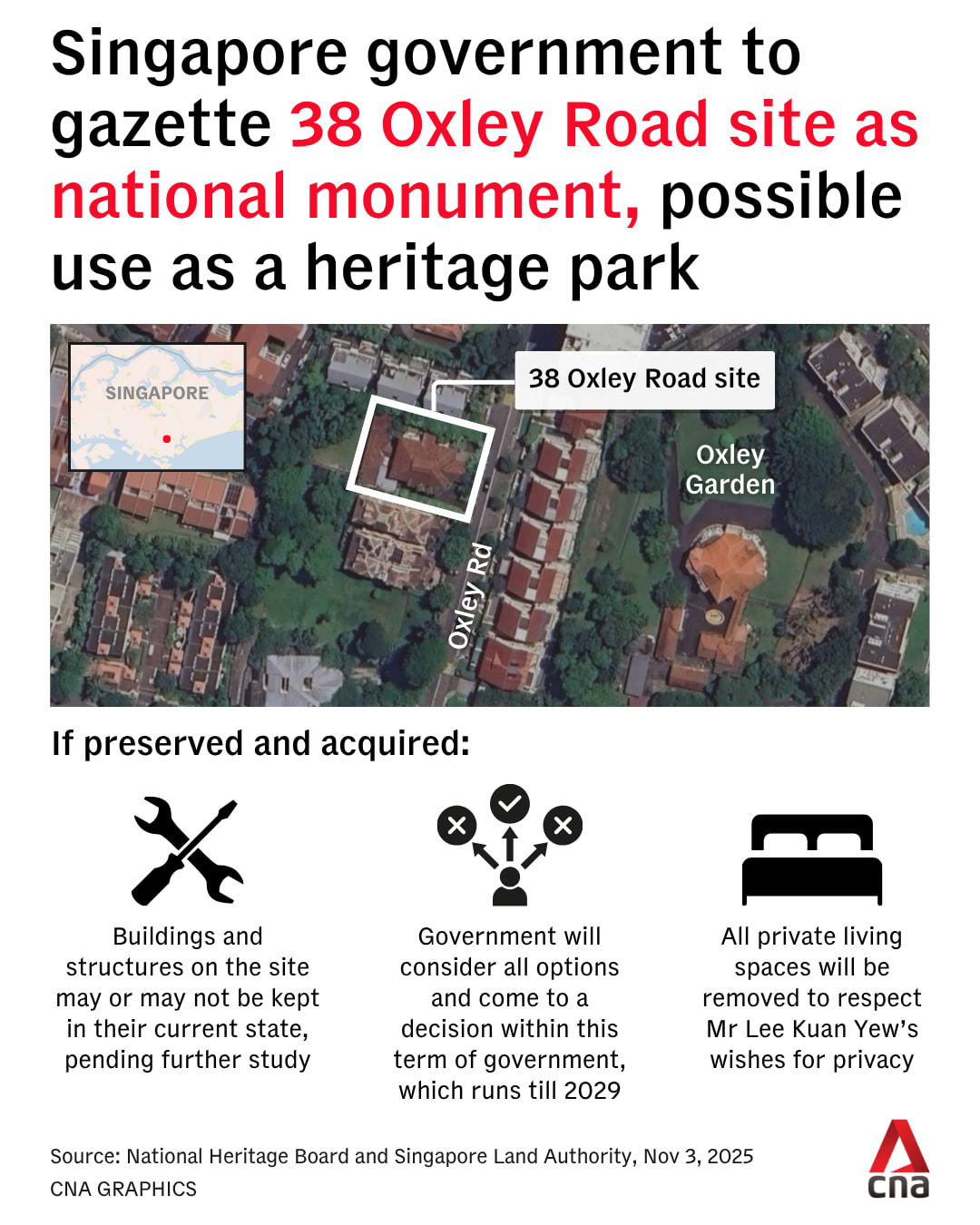 Singapore government to gazette 38 Oxley Road site as national monument, possible use as a heritage park

SINGAPORE

38 Oxley Road site

Oxley Garden

Oxley Rd

If preserved and acquired:

Buildings and structures on the site may or may not be kept in their current state, pending further study

Government will consider all options and come to a decision within this term of government, which runs till 2029

All private living spaces will be removed to respect Mr Lee Kuan Yew's wishes for privacy

Source: National Heritage Board and Singapore Land Authority, Nov 3, 2025
CNA GRAPHICS

cna